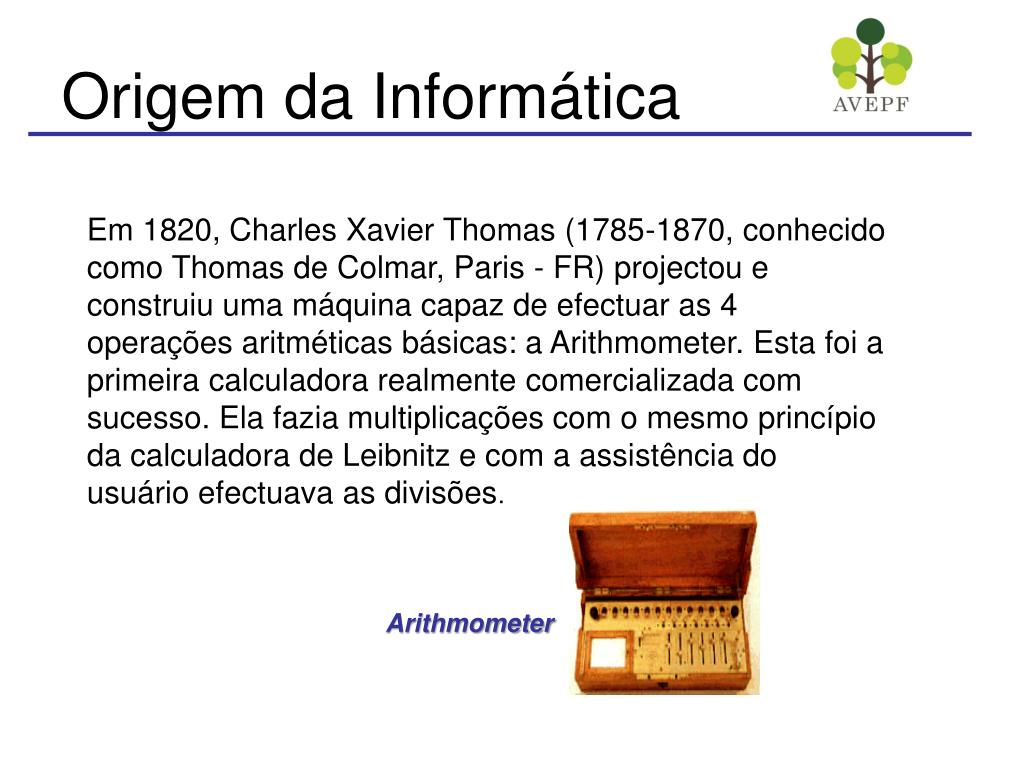 Origem da Informática

AVEPF

Em 1820, Charles Xavier Thomas (1785-1870, conhecido como Thomas de Colmar, Paris - FR) projectou e construiu uma máquina capaz de efectuar as 4 operações aritméticas básicas: a Arithmometer. Esta foi a primeira calculadora realmente comercializada com sucesso. Ela fazia multiplicações com o mesmo princípio da calculadora de Leibnitz e com a assistência do usuário efectuava as divisões.

Arithmometer